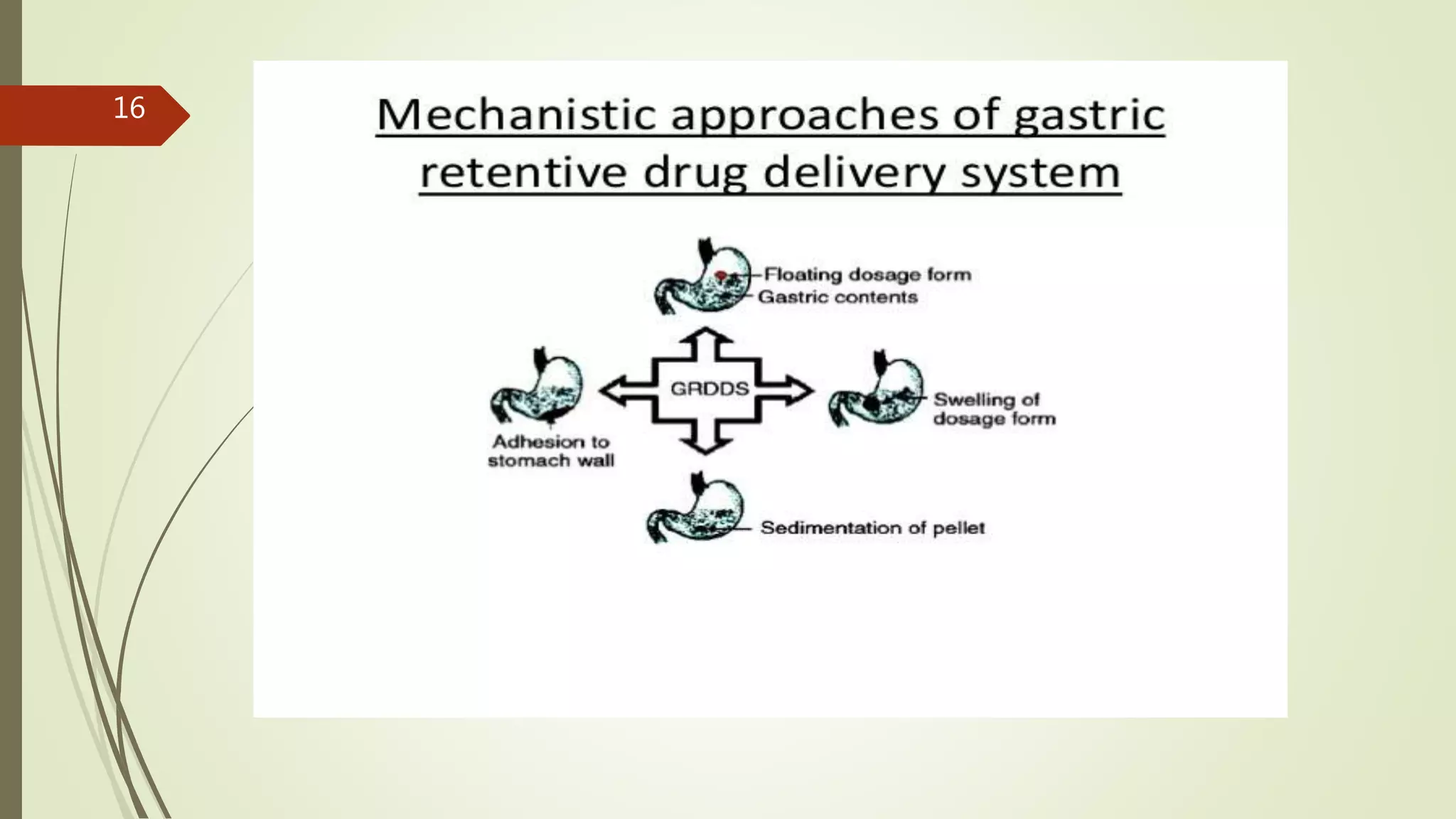 16

Mechanistic approaches of gastric retentive drug delivery system

Floating dosage form
Gastric contents

GRDDS

Adhesion to stomach wall

Swelling of dosage form

Sedimentation of pellet